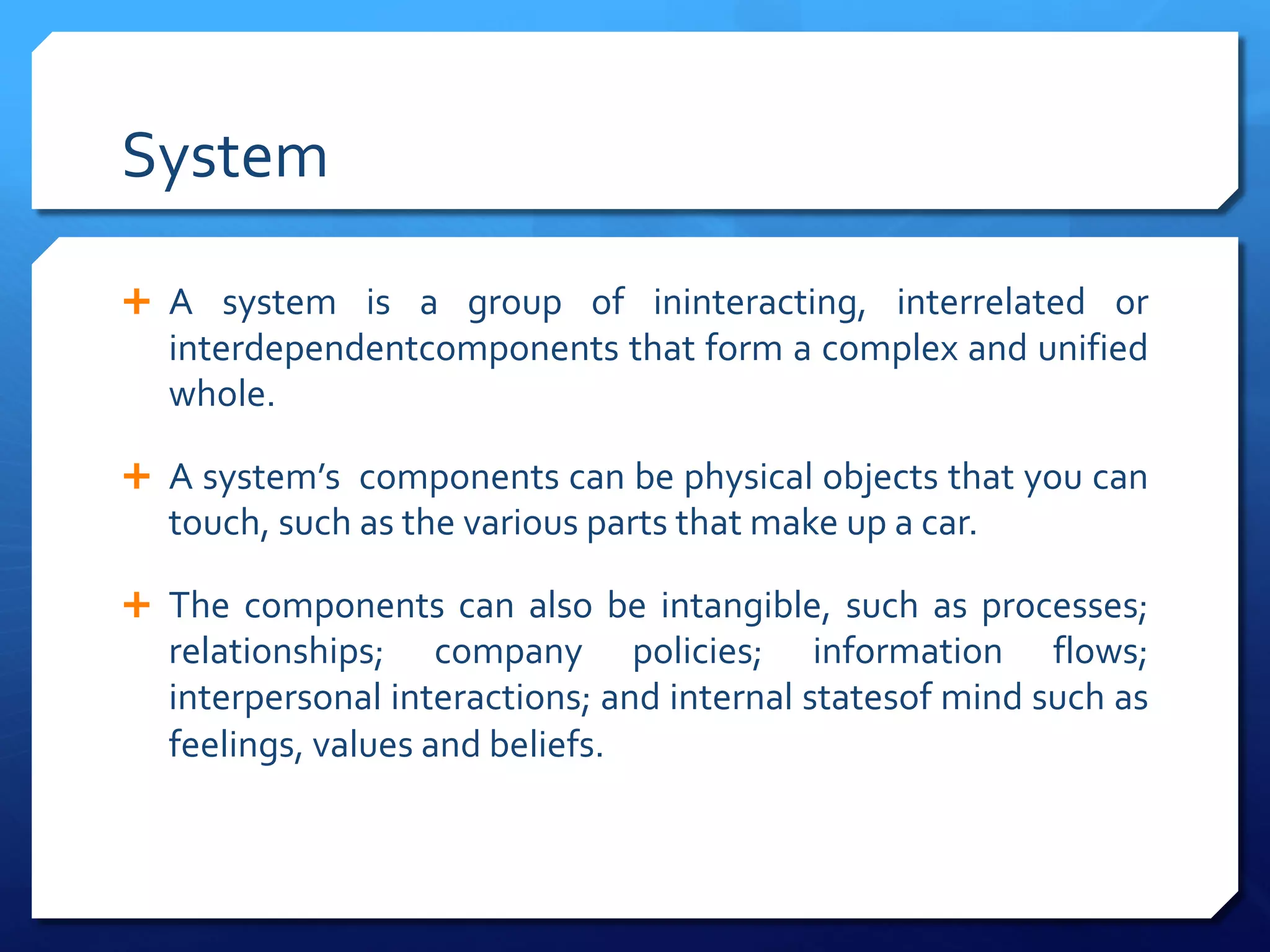 System

+ A system is a group of ininteracting, interrelated or interdependentcomponents that form a complex and unified whole.

+ A system's components can be physical objects that you can touch, such as the various parts that make up a car.

+ The components can also be intangible, such as processes; relationships; company policies; information flows; interpersonal interactions; and internal statesof mind such as feelings, values and beliefs.